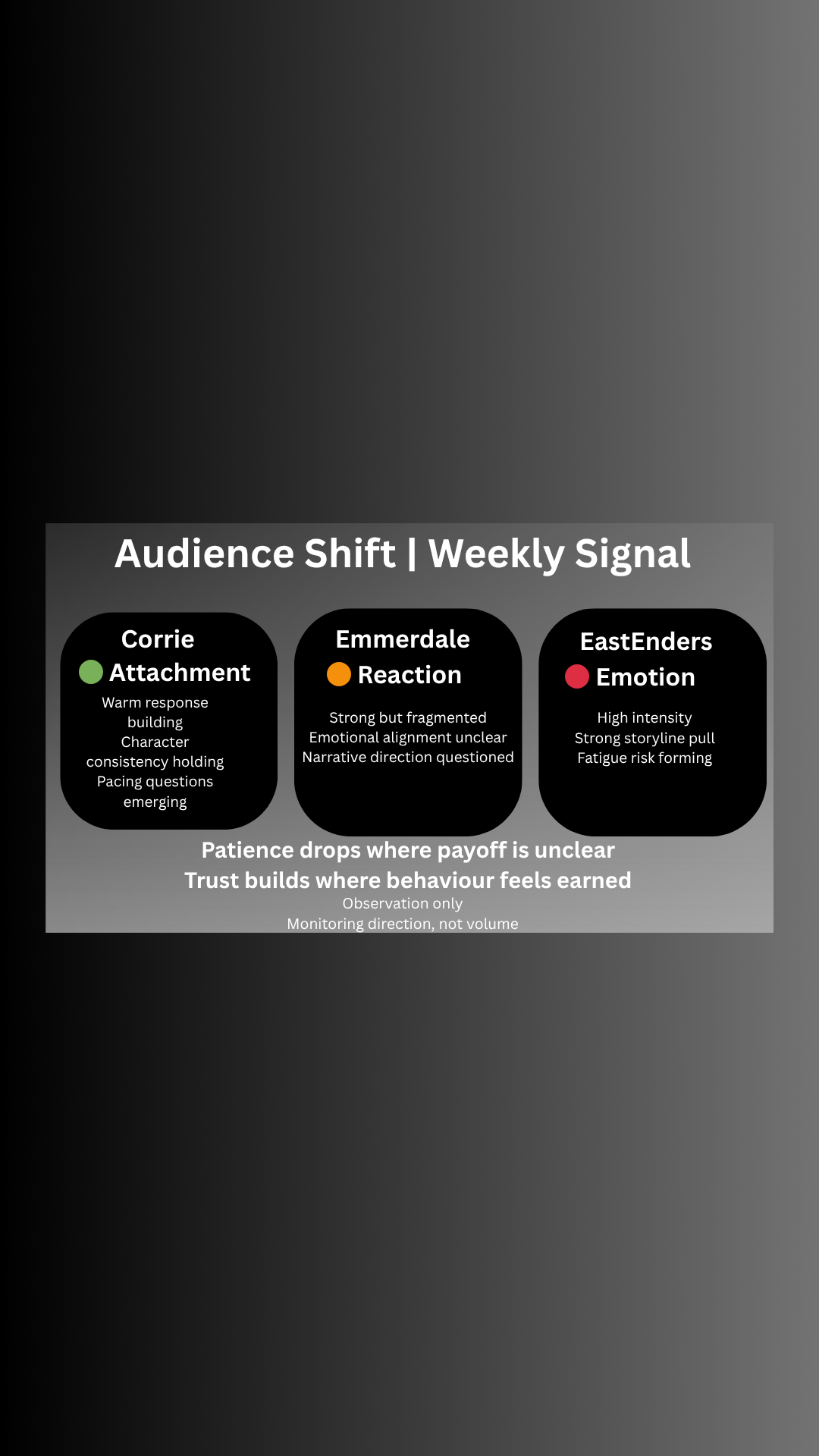 Audience Shift | Weekly Signal

Corrie
Attachment
Warm response building
Character consistency holding
Pacing questions emerging

Emmerdale
Reaction
Strong but fragmented
Emotional alignment unclear
Narrative direction questioned

EastEnders
Emotion
High intensity
Strong storyline pull
Fatigue risk forming

Patience drops where payoff is unclear
Trust builds where behaviour feels earned
Observation only
Monitoring direction, not volume